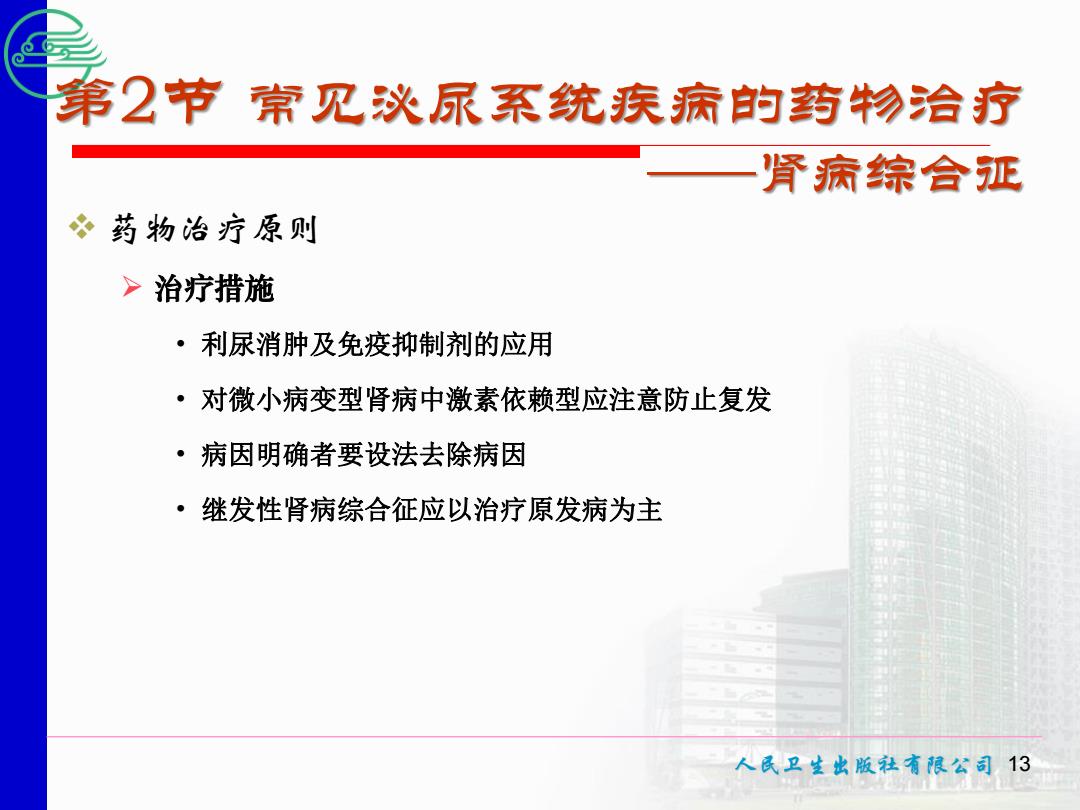 第2节 常见泌尿系统疾病的药物治疗

——肾病综合征

❖ 药物治疗原则

➢ 治疗措施

• 利尿消肿及免疫抑制剂的应用

• 对微小病变型肾病中激素依赖型应注意防止复发

• 病因明确者要设法去除病因

• 继发性肾病综合征应以治疗原发病为主

人民卫生出版社有限公司 13